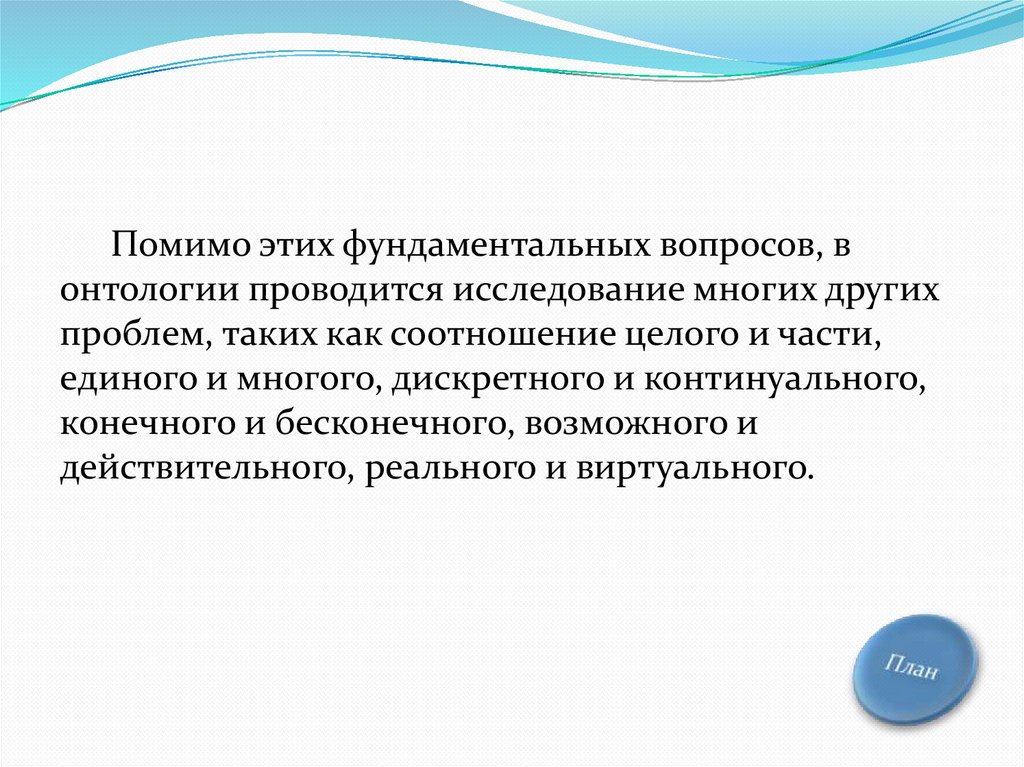 Помимо этих фундаментальных вопросов, в онтологии проводится исследование многих других проблем, таких как соотношение целого и части, единого и многого, дискретного и континуального, конечного и бесконечного, возможного и действительного, реального и виртуального.

План